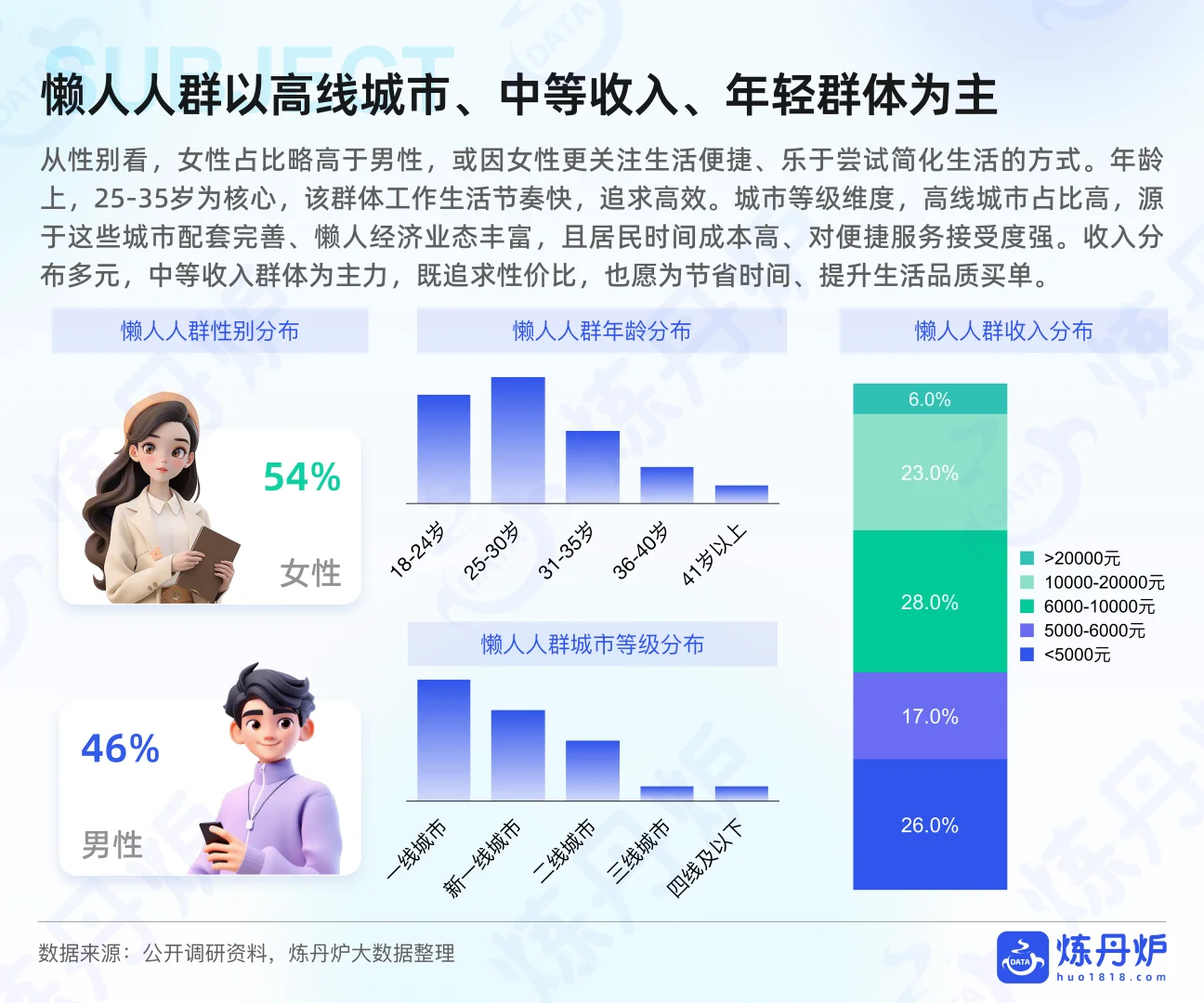 SUBJECT

懒人人群以高线城市、中等收入、年轻群体为主

从性别看，女性占比略高于男性，或因女性更关注生活便捷、乐于尝试简化生活的方式。年龄上，25-35岁为核心，该群体工作生活节奏快，追求高效。城市等级维度，高线城市占比高，源于这些城市配套完善、懒人经济业态丰富，且居民时间成本高、对便捷服务接受度强。收入分布多元，中等收入群体为主力，既追求性价比，也愿为节省时间、提升生活品质买单。

懒人人群性别分布

54%
女性

46%
男性

懒人人群年龄分布

18-24岁
25-30岁
31-35岁
36-40岁
41岁以上

懒人人群城市等级分布

一线城市
新一线城市
二线城市
三线城市
四线及以下

懒人人群收入分布

6.0%
23.0%
28.0%
17.0%
26.0%

>20000元
10000-20000元
6000-10000元
5000-6000元
<5000元

数据来源：公开调研资料，炼丹炉大数据整理

DATA 炼丹炉 huo1818.com